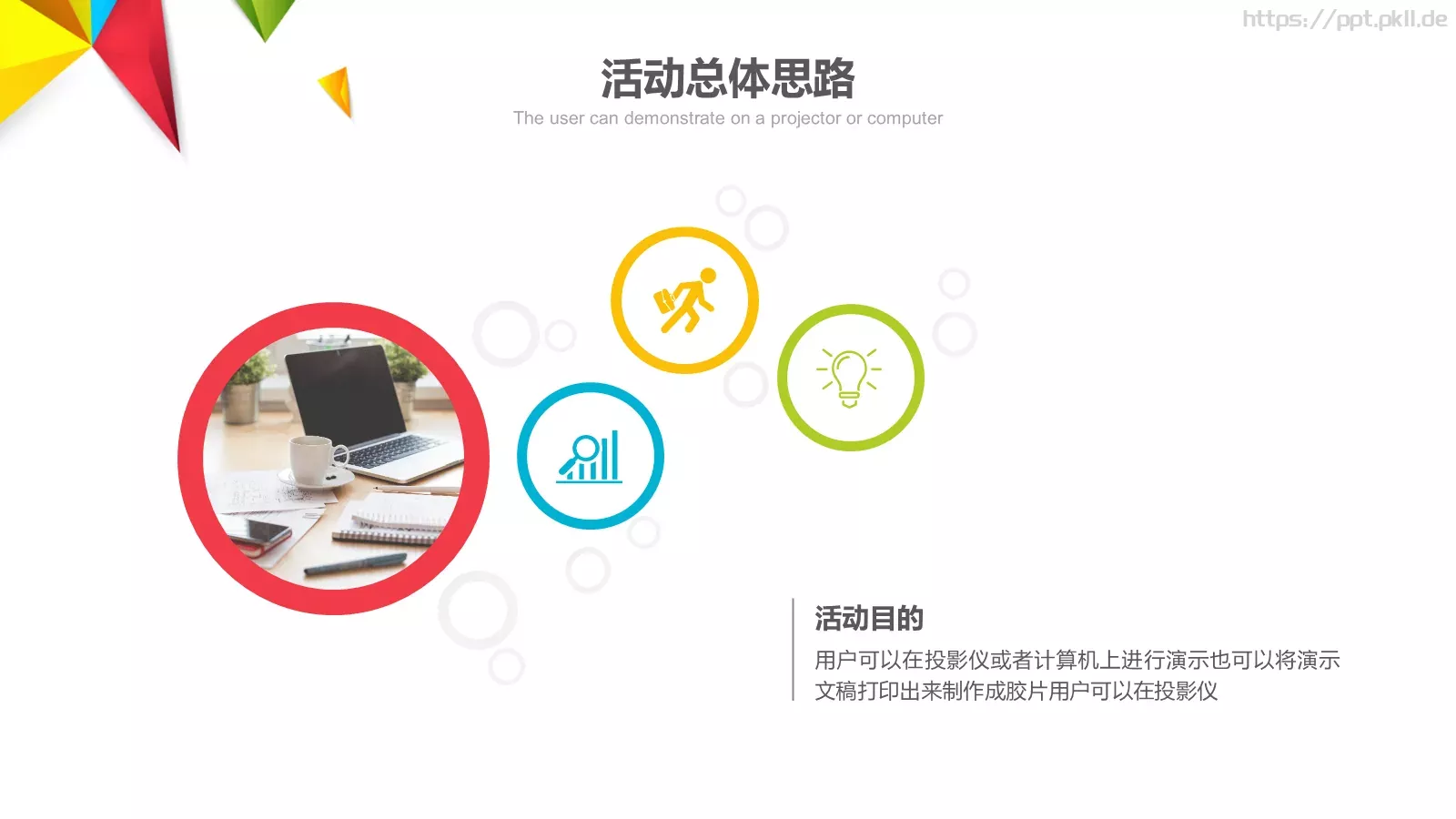 https://ppt.pkll.de

活动总体思路

The user can demonstrate on a projector or computer

活动目的

用户可以在投影仪或者计算机上进行演示也可以将演示文稿打印出来制作成胶片用户可以在投影仪